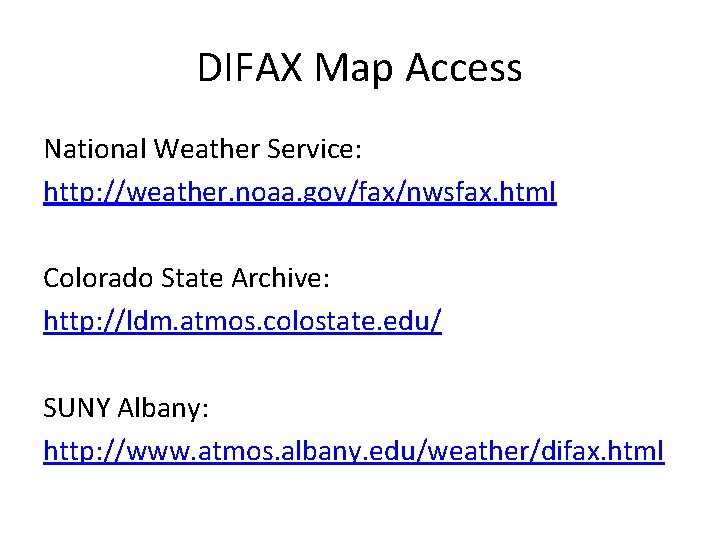 DIFAX Map Access

National Weather Service:
http://weather.noaa.gov/fax/nwsfax.html

Colorado State Archive:
http://ldm.atmos.colostate.edu/

SUNY Albany:
http://www.atmos.albany.edu/weather/difax.html